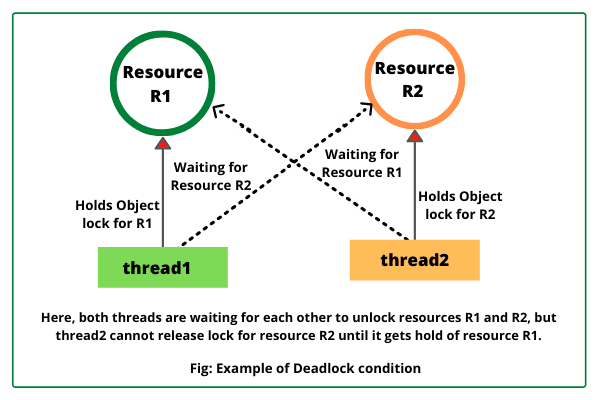 Resource R1

Resource R2

Waiting for Resource R2

Waiting for Resource R1

Holds Object lock for R1

Holds Object lock for R2

thread1

thread2

Here, both threads are waiting for each other to unlock resources R1 and R2, but thread2 cannot release lock for resource R2 until it gets hold of resource R1.

Fig: Example of Deadlock condition